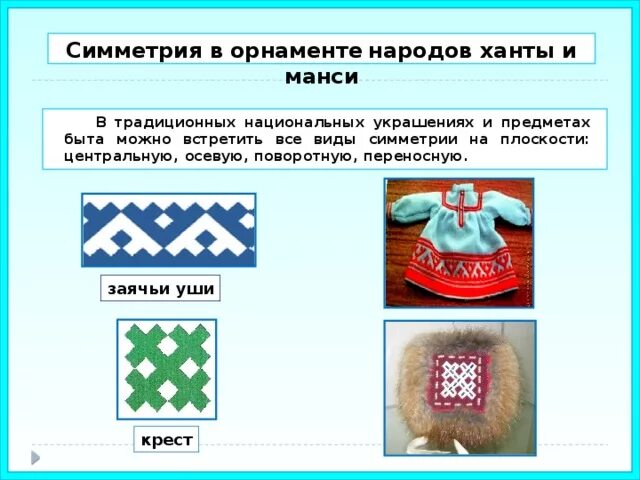 Симметрия в орнаменте народов ханты и манси

В традиционных национальных украшениях и предметах быта можно встретить все виды симметрии на плоскости: центральную, осевую, поворотную, переносную.

заячьи уши

крест